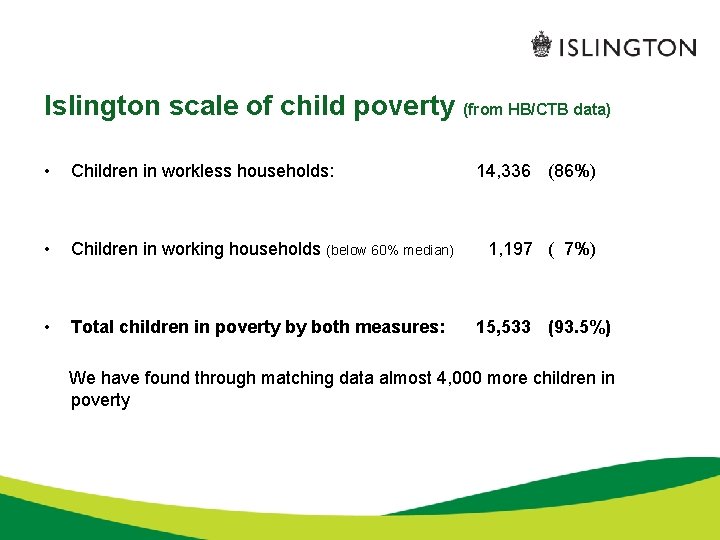 ISLINGTON

Islington scale of child poverty (from HB/CTB data)

• Children in workless households: 14,336 (86%)

• Children in working households (below 60% median) 1,197 ( 7%)

• Total children in poverty by both measures: 15,533 (93.5%)

We have found through matching data almost 4,000 more children in poverty